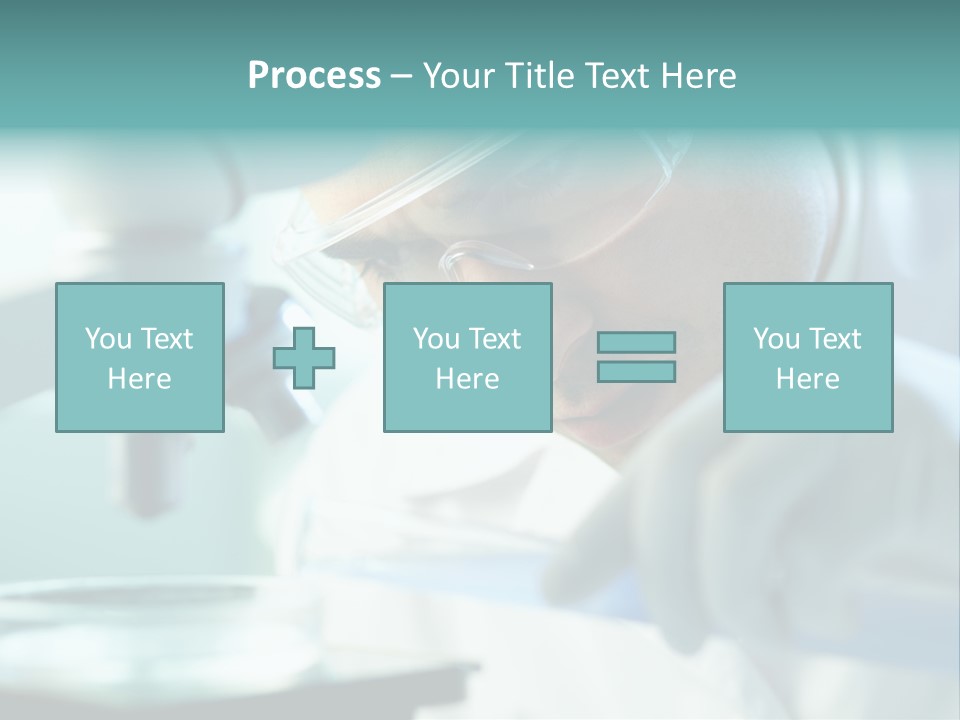 Process – Your Title Text Here

You Text Here

You Text Here

You Text Here